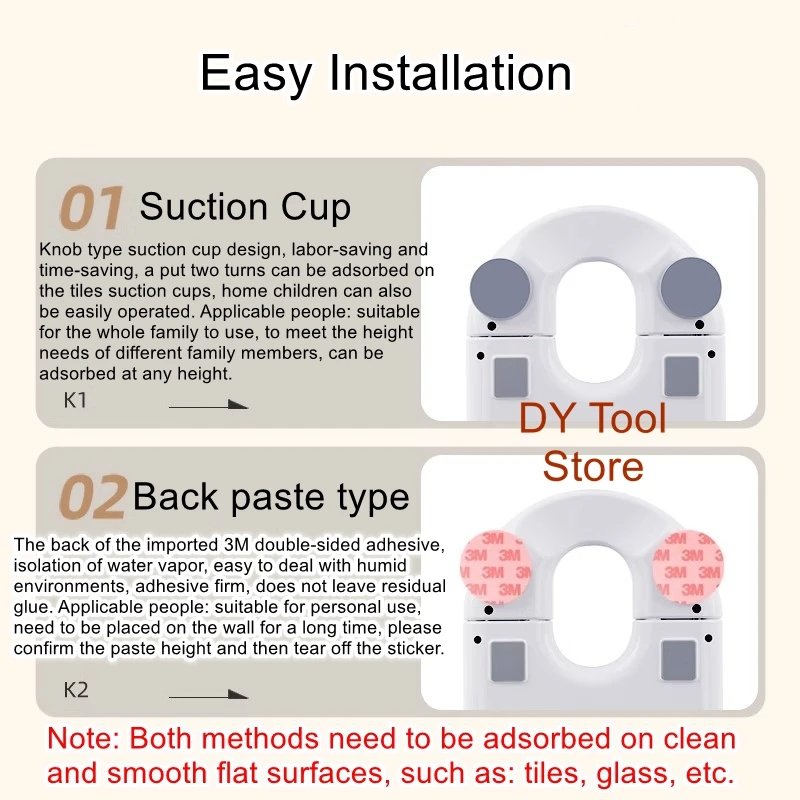 Easy Installation

01 Suction Cup

Knob type suction cup design, labor-saving and time-saving, a put two turns can be adsorbed on the tiles suction cups, home children can also be easily operated. Applicable people: suitable for the whole family to use, to meet the height needs of different family members, can be adsorbed at any height.

K1

DY Tool Store

02 Back paste type

The back of the imported 3M double-sided adhesive, isolation of water vapor, easy to deal with humid environments, adhesive firm, does not leave residual glue. Applicable people: suitable for personal use, need to be placed on the wall for a long time, please confirm the paste height and then tear off the sticker.

3M 3M 3M 3M 3M 3M 3M

3M 3M 3M 3M 3M 3M 3M

K2

Note: Both methods need to be adsorbed on clean and smooth flat surfaces, such as: tiles, glass, etc.